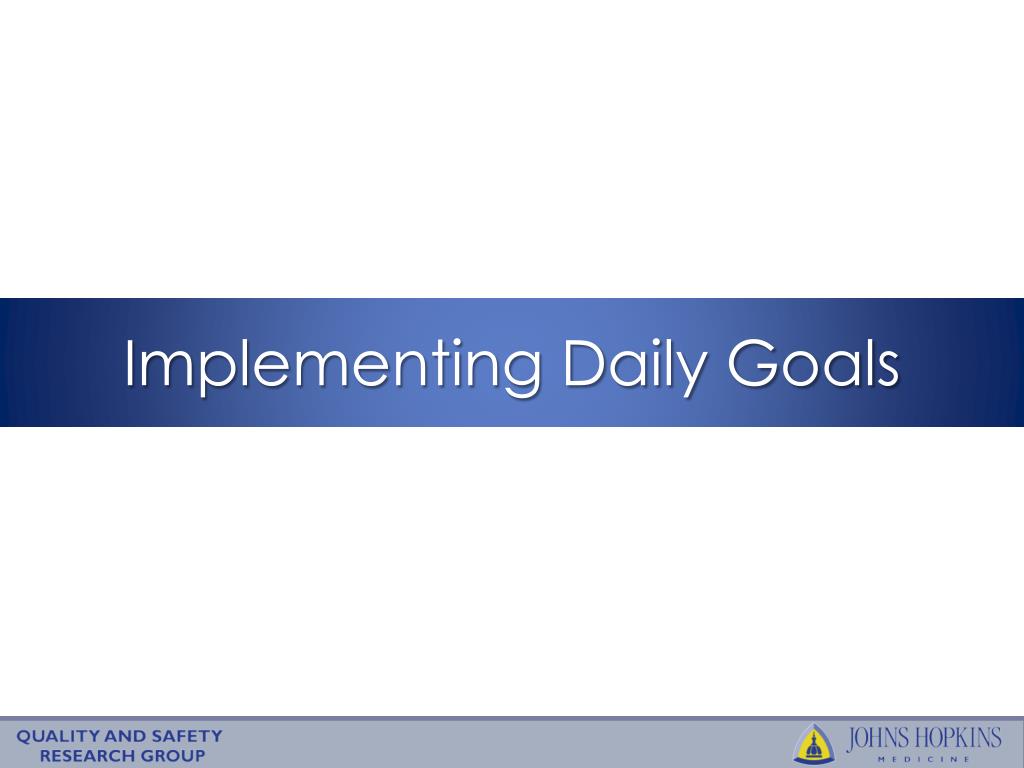 Implementing Daily Goals

QUALITY AND SAFETY
RESEARCH GROUP

JOHNS HOPKINS
MEDICINE